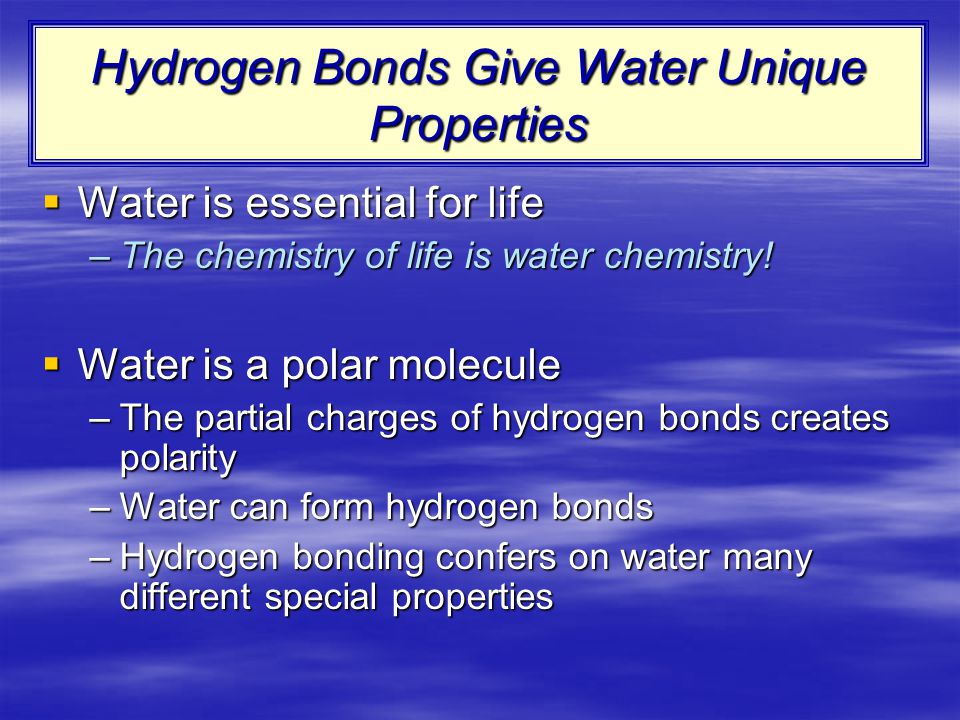 Hydrogen Bonds Give Water Unique Properties

▪ Water is essential for life
– The chemistry of life is water chemistry!

▪ Water is a polar molecule
– The partial charges of hydrogen bonds creates polarity
– Water can form hydrogen bonds
– Hydrogen bonding confers on water many different special properties